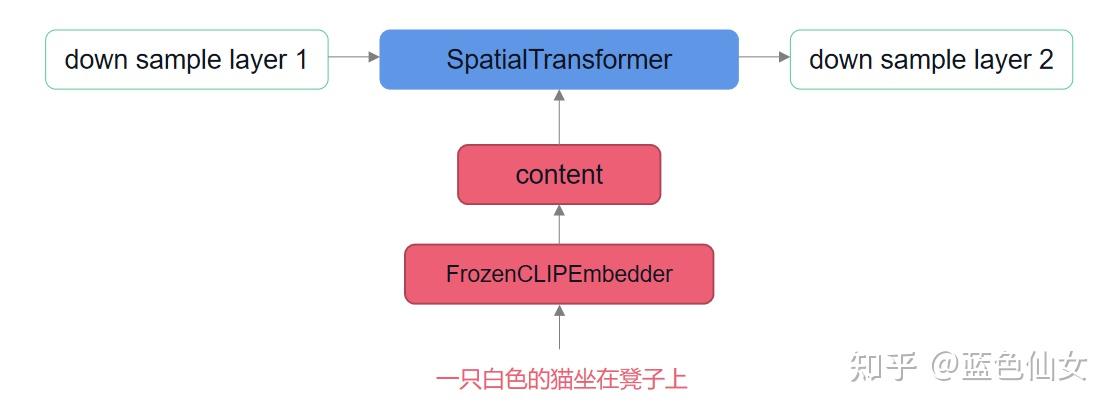 down sample layer 1

SpatialTransformer

down sample layer 2

content

FrozenCLIPEmbedder

一只白色的猫坐在凳子上

知乎 @蓝色仙女